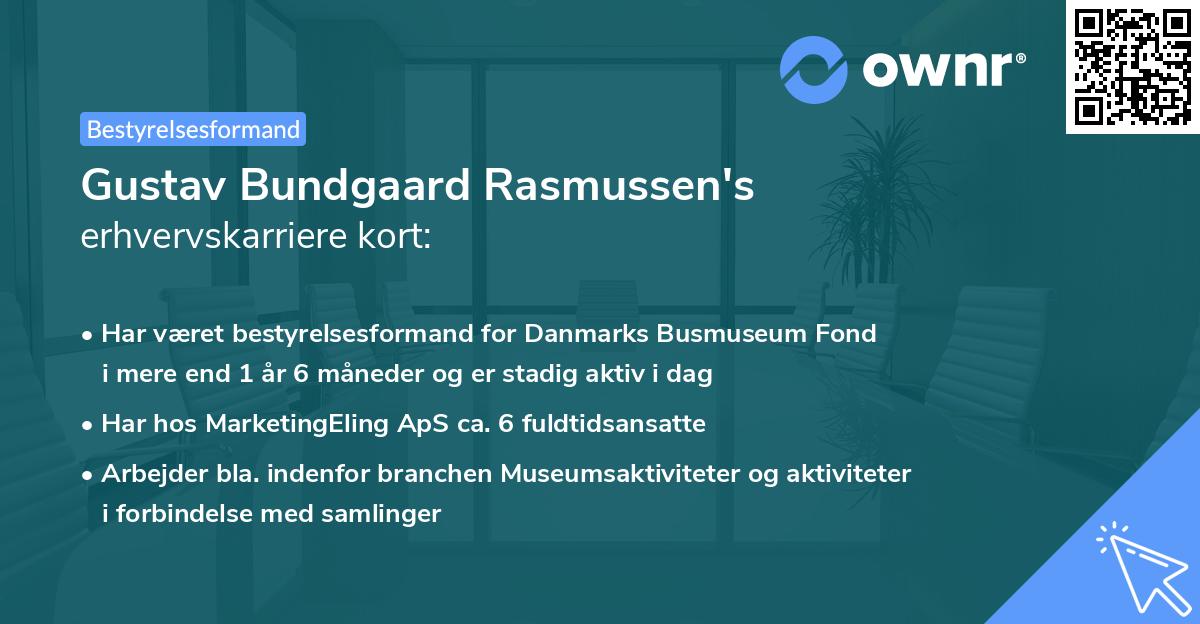 ownr®

Bestyrelsesformand

Gustav Bundgaard Rasmussen's
erhvervskarriere kort:

• Har været bestyrelsesformand for Danmarks Busmuseum Fond i mere end 1 år 6 måneder og er stadig aktiv i dag

• Har hos MarketingEling ApS ca. 6 fuldtidsansatte

• Arbejder bla. indenfor branchen Museumsaktiviteter og aktiviteter i forbindelse med samlinger